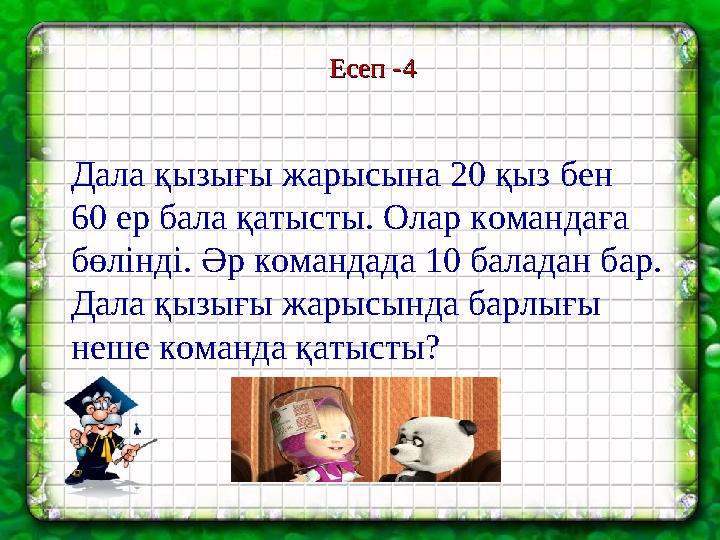 Есеп -4

Дала қызығы жарысына 20 қыз бен 60 ер бала қатысты. Олар командаға бөлінді. Әр командада 10 баладан бар. Дала қызығы жарысында барлығы неше команда қатысты?